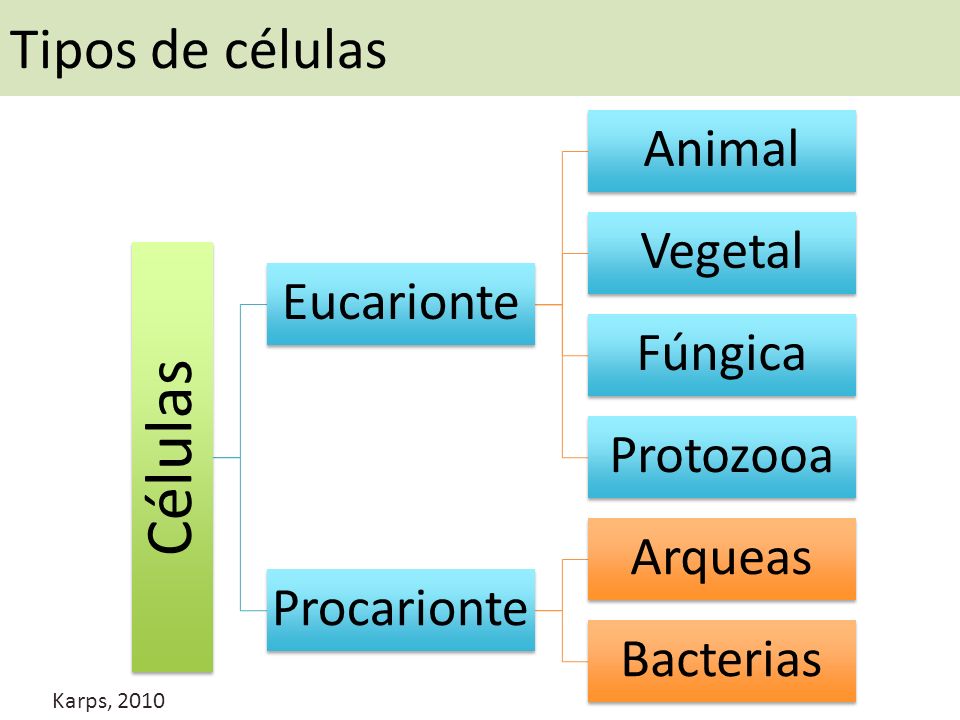 Tipos de células

Células

Eucarionte

Animal

Vegetal

Fúngica

Protozooa

Procarionte

Arqueas

Bacterias

Karps, 2010